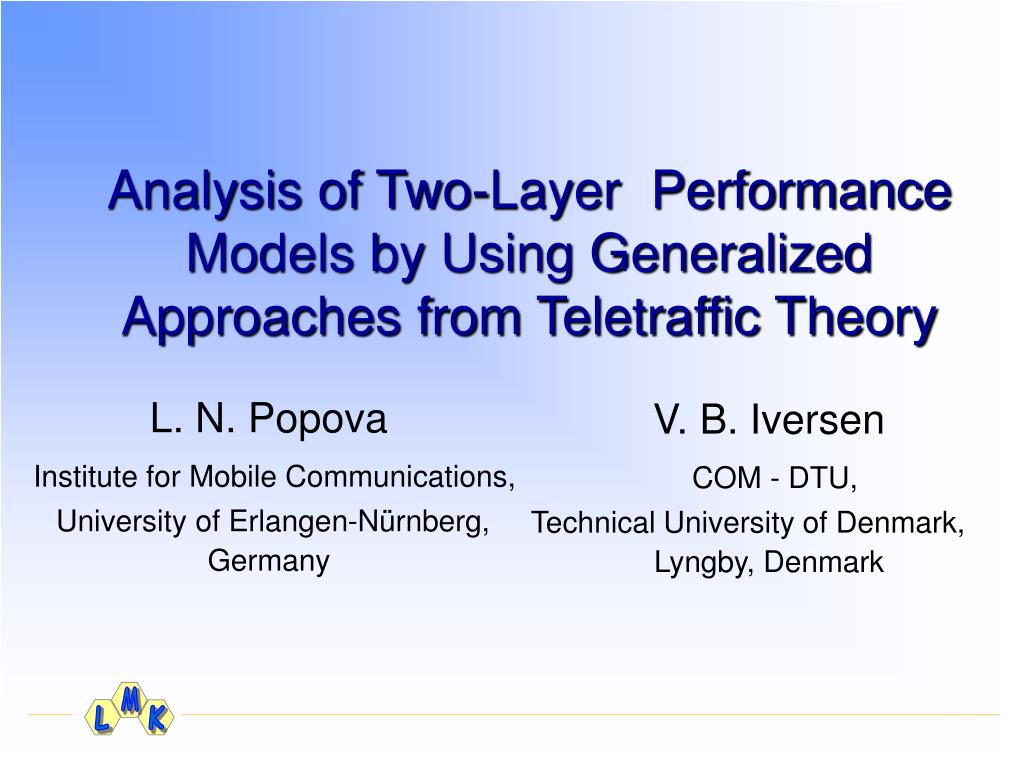 Analysis of Two-Layer Performance Models by Using Generalized Approaches from Teletraffic Theory

L. N. Popova

Institute for Mobile Communications,

University of Erlangen-Nürnberg, Germany

V. B. Iversen

COM - DTU,

Technical University of Denmark, Lyngby, Denmark

L M K